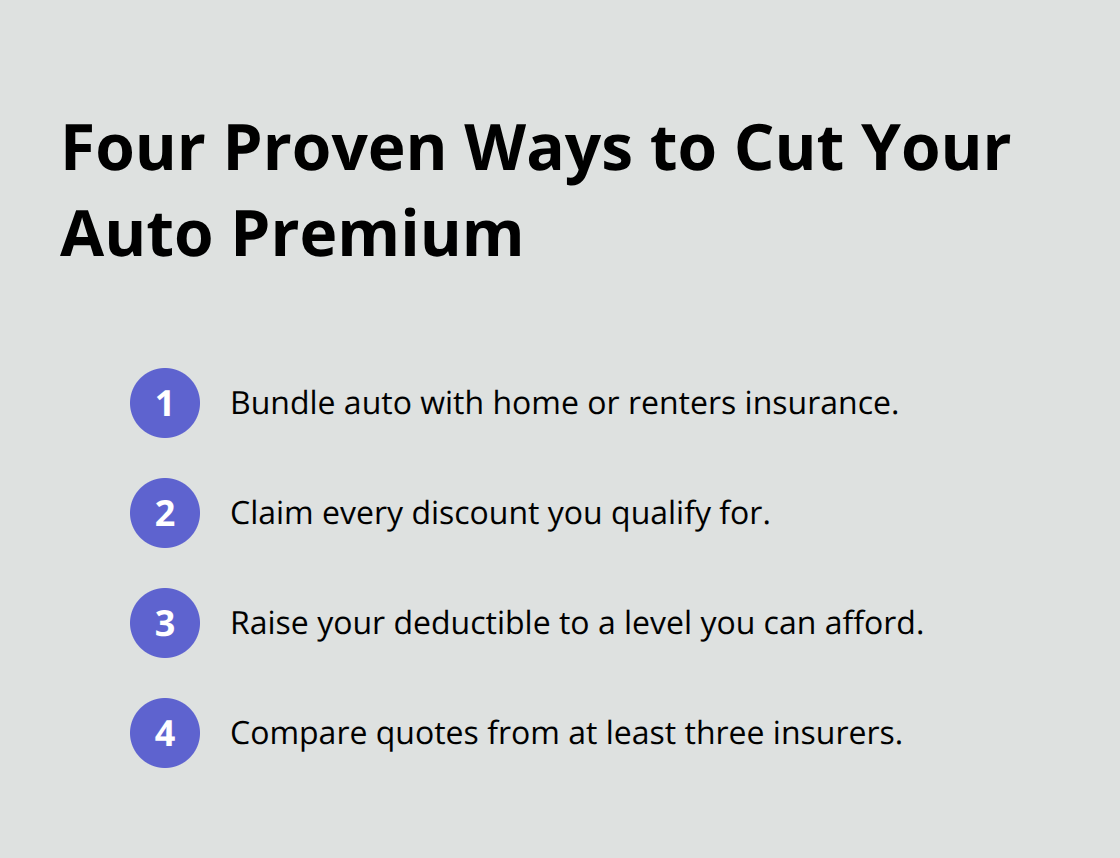 Four Proven Ways to Cut Your Auto Premium

1 Bundle auto with home or renters insurance.

2 Claim every discount you qualify for.

3 Raise your deductible to a level you can afford.

4 Compare quotes from at least three insurers.